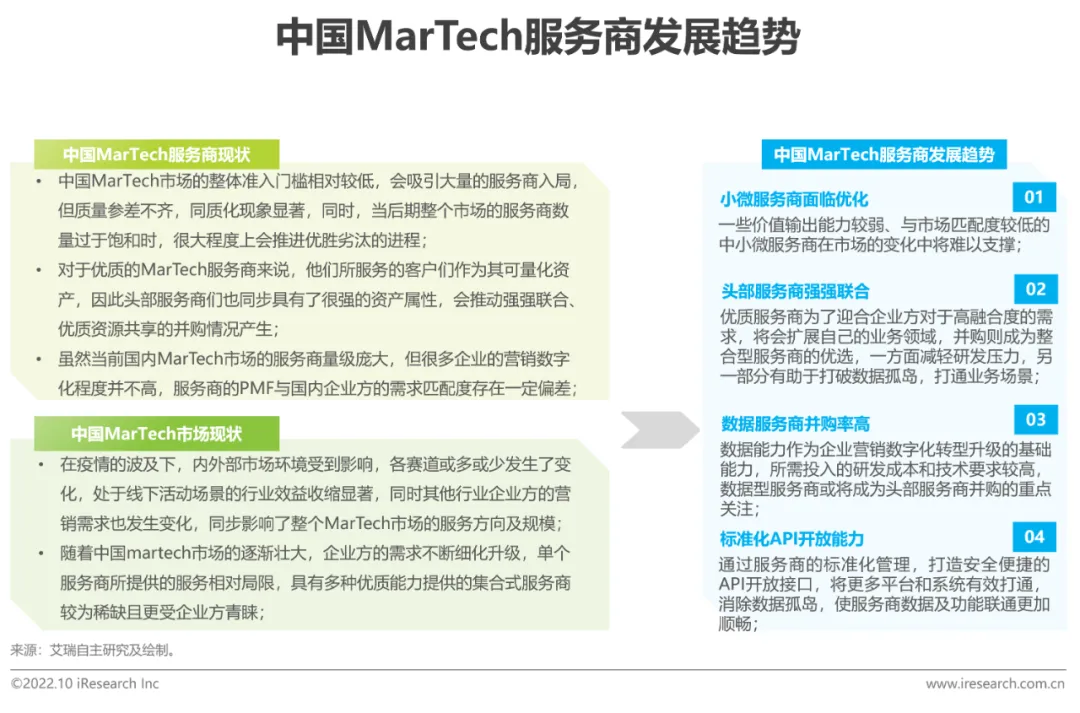 中国MarTech服务商发展趋势

中国MarTech服务商现状

• 中国MarTech市场的整体准入门槛相对较低，会吸引大量的服务商入局，但质量参差不齐，同质化现象显著，同时，当后期整个市场的服务商数量过于饱和时，很大程度上会推进优胜劣汰的进程；

• 对于优质的MarTech服务商来说，他们所服务的客户们作为其可量化资产，因此头部服务商们也同步具有了很强的资产属性，会推动强强联合、优质资源共享的并购情况产生；

• 虽然当前国内MarTech市场的服务商量级庞大，但很多企业的营销数字化程度并不高，服务商的PMF与国内企业方的需求匹配度存在一定偏差；

中国MarTech市场现状

• 在疫情的波及下，内外部市场环境受到影响，各赛道或多或少发生了变化，处于线下活动场景的行业效益收缩显著，同时其他行业企业方的营销需求也发生变化，同步影响了整个MarTech市场的服务方向及规模；

• 随着中国martech市场的逐渐壮大，企业方的需求不断细化升级，单个服务商所提供的服务相对局限，具有多种优质能力提供的集合式服务商较为稀缺且更受企业方青睐；

中国MarTech服务商发展趋势

小微服务商面临优化 01
一些价值输出能力较弱、与市场匹配度较低的中小微服务商在市场的变化中将难以支撑；

头部服务商强强联合 02
优质服务商为了迎合企业方对于高融合度的需求，将会扩展自己的业务领域，并购则成为整合型服务商的优选，一方面减轻研发压力，另一部分有助于打破数据孤岛，打通业务场景；

数据服务商并购率高 03
数据能力作为企业营销数字化转型升级的基础能力，所需投入的研发成本和技术要求较高，数据型服务商或将成为头部服务商并购的重点关注；

标准化API开放能力 04
通过服务商的标准化管理，打造安全便捷的API开放接口，将更多平台和系统有效打通，消除数据孤岛，使服务商数据及功能联通更加顺畅；

来源：艾瑞自主研究及绘制。

©2022.10 iResearch Inc www.iresearch.com.cn